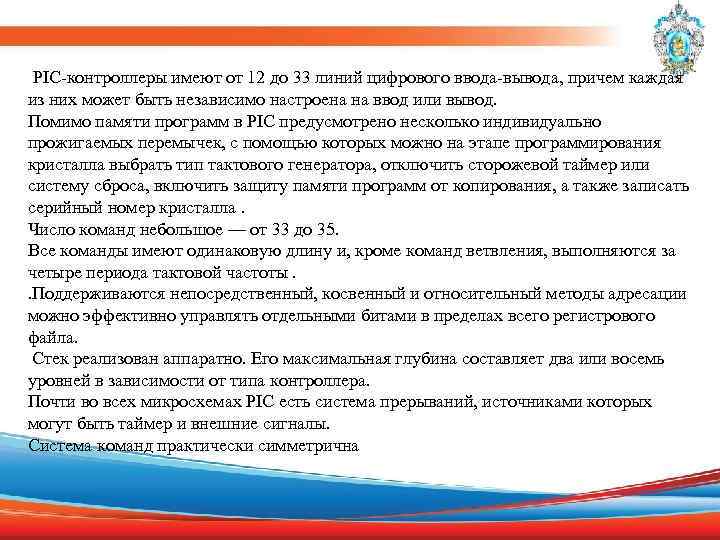 PIC-контроллеры имеют от 12 до 33 линий цифрового ввода-вывода, причем каждая из них может быть независимо настроена на ввод или вывод.
Помимо памяти программ в PIC предусмотрено несколько индивидуально прожигаемых перемычек, с помощью которых можно на этапе программирования кристалла выбрать тип тактового генератора, отключить сторожевой таймер или систему сброса, включить защиту памяти программ от копирования, а также записать серийный номер кристалла .
Число команд небольшое — от 33 до 35.
Все команды имеют одинаковую длину и, кроме команд ветвления, выполняются за четыре периода тактовой частоты .
.Поддерживаются непосредственный, косвенный и относительный методы адресации можно эффективно управлять отдельными битами в пределах всего регистрового файла.
Стек реализован аппаратно. Его максимальная глубина составляет два или восемь уровней в зависимости от типа контроллера.
Почти во всех микросхемах PIC есть система прерываний, источниками которых могут быть таймер и внешние сигналы.
Система команд практически симметрична